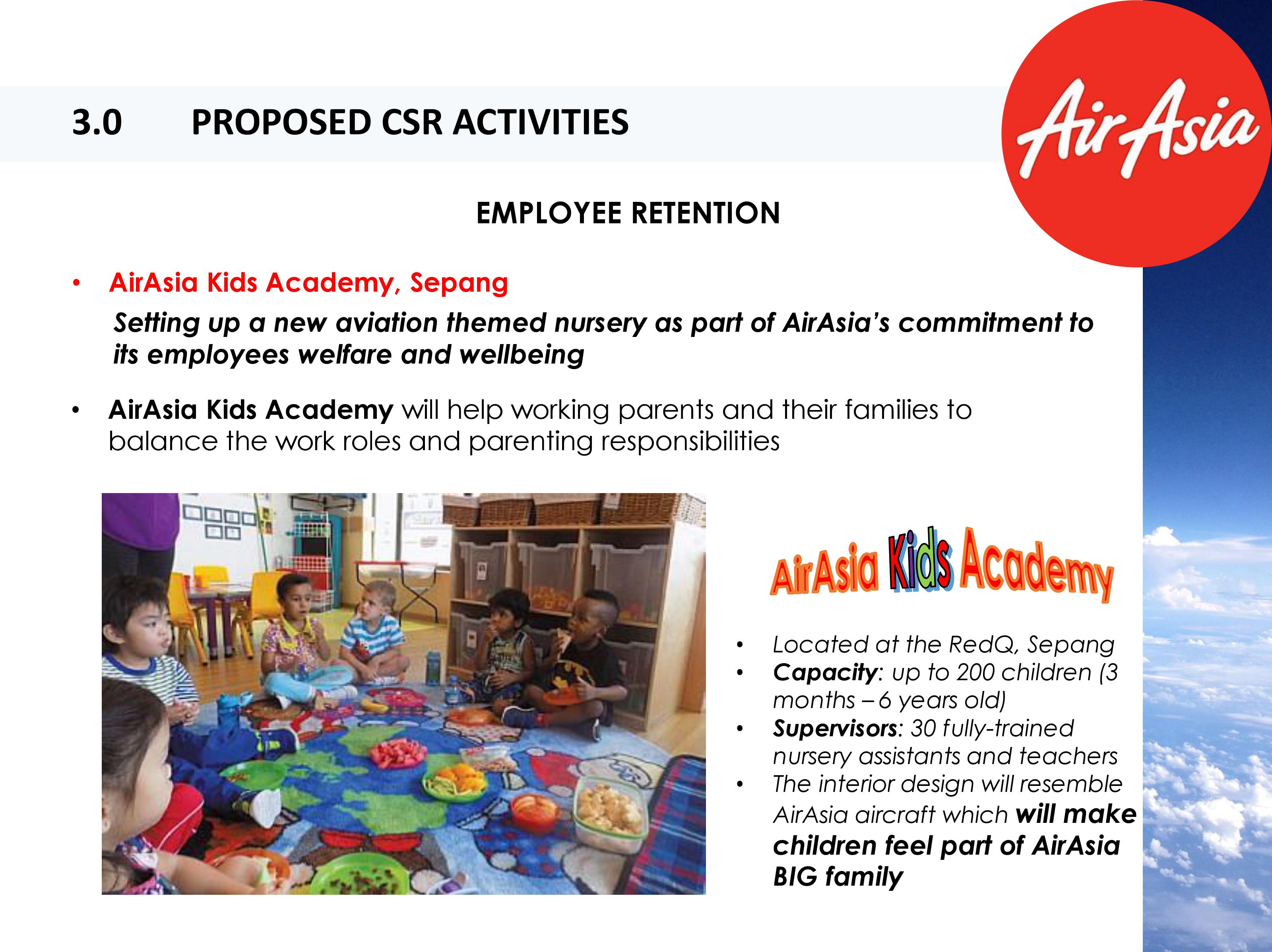 3.0 PROPOSED CSR ACTIVITIES

AirAsia

EMPLOYEE RETENTION

• AirAsia Kids Academy, Sepang

Setting up a new aviation themed nursery as part of AirAsia's commitment to its employees welfare and wellbeing

• AirAsia Kids Academy will help working parents and their families to balance the work roles and parenting responsibilities

AirAsia Kids Academy

• Located at the RedQ, Sepang
• Capacity: up to 200 children (3 months – 6 years old)
• Supervisors: 30 fully-trained nursery assistants and teachers
• The interior design will resemble AirAsia aircraft which will make children feel part of AirAsia BIG family